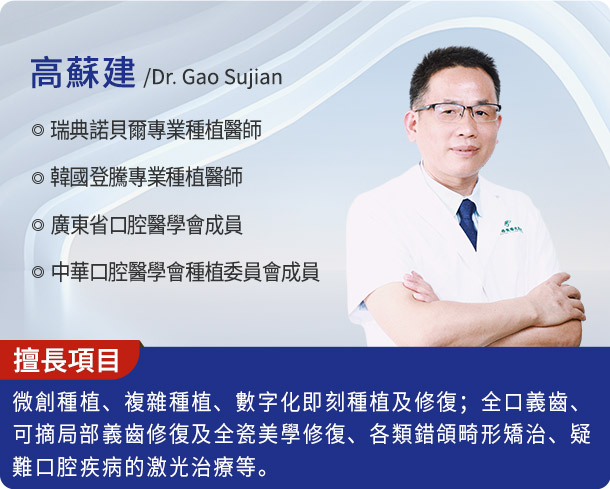 高蘇建 /Dr. Gao Sujian

◎ 瑞典諾貝爾專業種植醫師

◎ 韓國登騰專業種植醫師

◎ 廣東省口腔醫學會成員

◎ 中華口腔醫學會種植委員會成員

擅長項目

微創種植、複雜種植、數字化即刻種植及修復；全口義齒、可摘局部義齒修復及全瓷美學修復、各類錯頜畸形矯治、疑難口腔疾病的激光治療等。